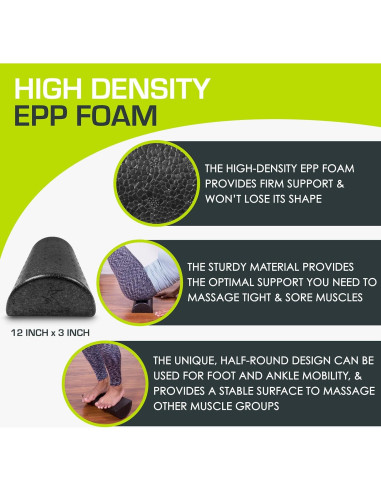 HIGH DENSITY
EPP FOAM

THE HIGH-DENSITY EPP FOAM PROVIDES FIRM SUPPORT & WON'T LOSE ITS SHAPE

THE STURDY MATERIAL PROVIDES THE OPTIMAL SUPPORT YOU NEED TO MASSAGE TIGHT & SORE MUSCLES

12 INCH x 3 INCH

THE UNIQUE, HALF-ROUND DESIGN CAN BE USED FOR FOOT AND ANKLE MOBILITY, & PROVIDES A STABLE SURFACE TO MASSAGE OTHER MUSCLE GROUPS